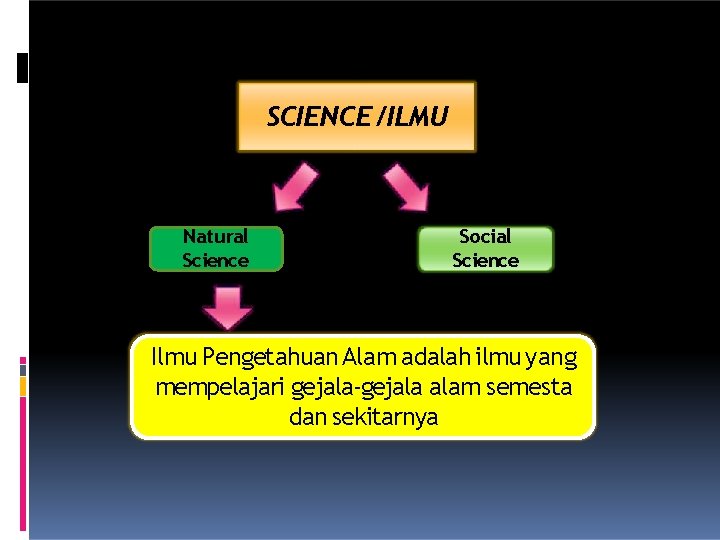 SCIENCE /ILMU

Natural Science

Social Science

Ilmu Pengetahuan Alam adalah ilmu yang mempelajari gejala-gejala alam semesta dan sekitarnya